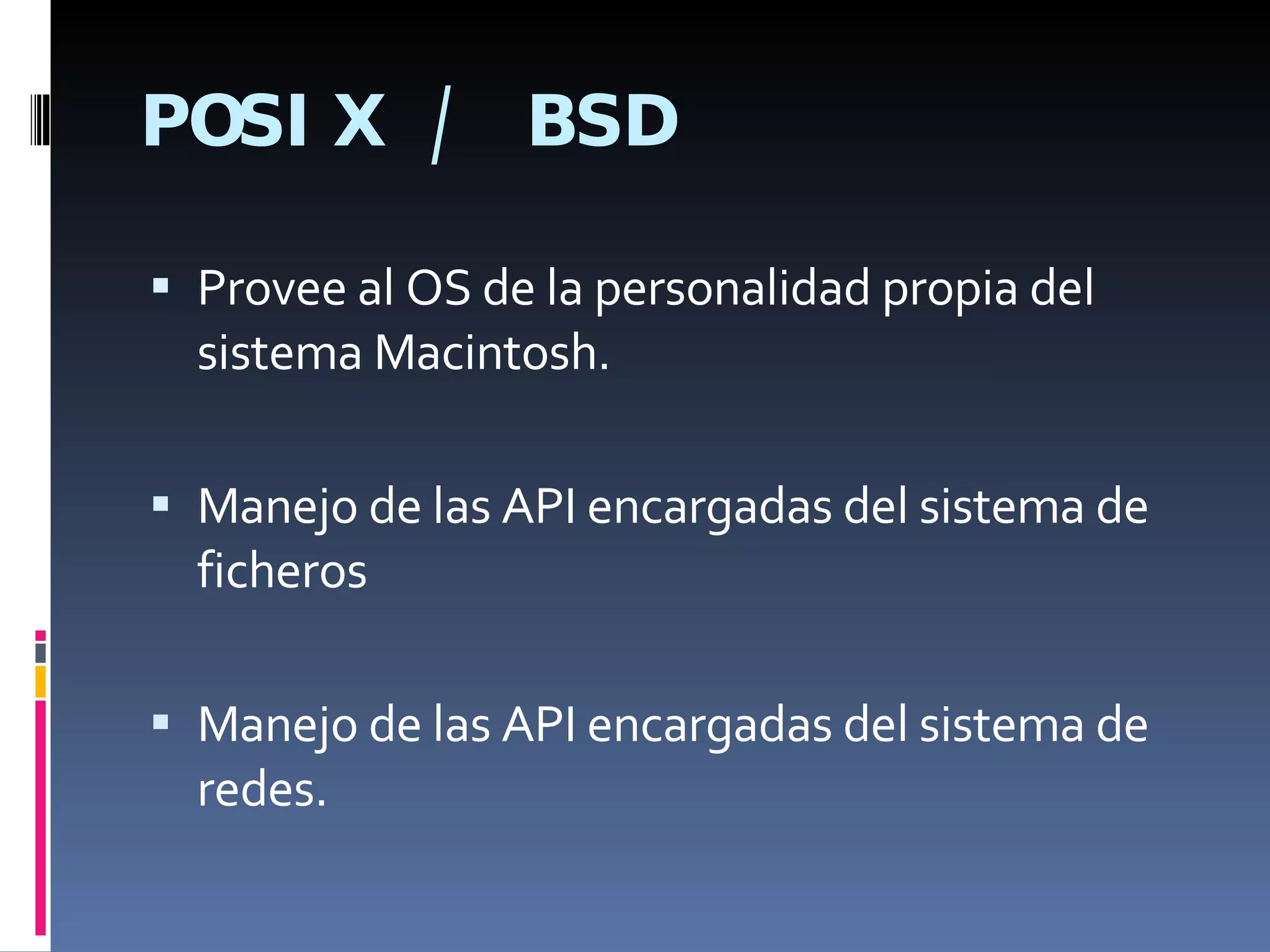 POSI X / BSD

▪ Provee al OS de la personalidad propia del sistema Macintosh.

▪ Manejo de las API encargadas del sistema de ficheros

▪ Manejo de las API encargadas del sistema de redes.